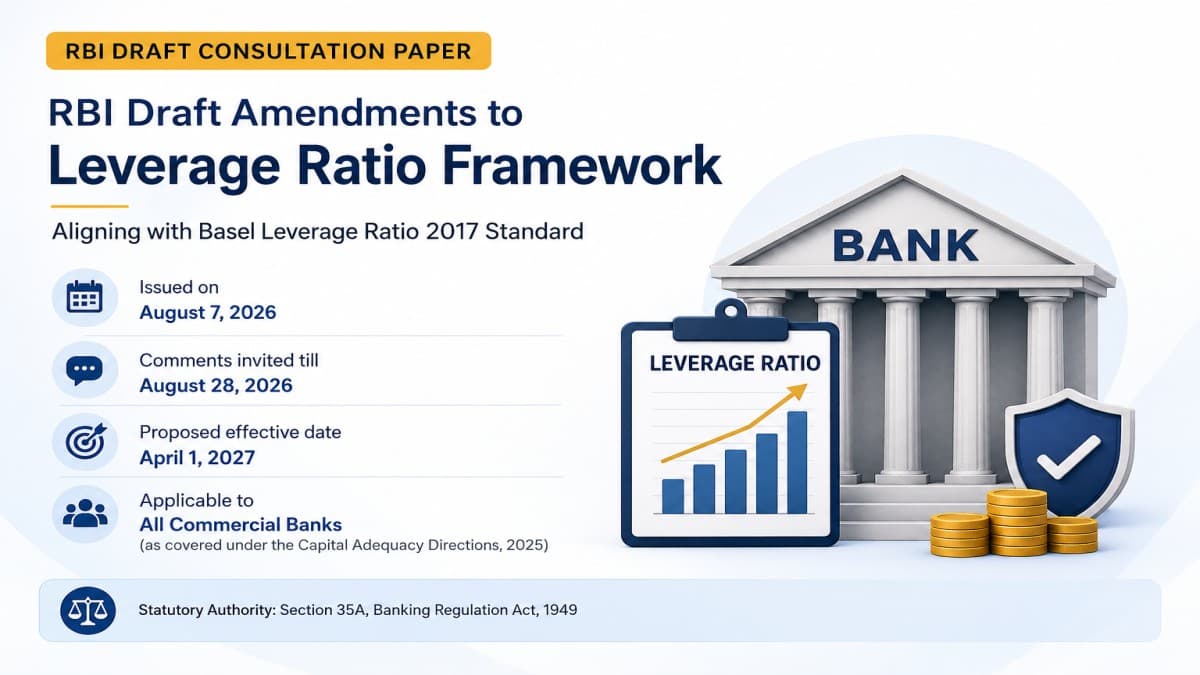 RBI DRAFT CONSULTATION PAPER

RBI Draft Amendments to
Leverage Ratio Framework

Aligning with Basel Leverage Ratio 2017 Standard

Issued on
August 7, 2026

Comments invited till
August 28, 2026

Proposed effective date
April 1, 2027

Applicable to
All Commercial Banks
(as covered under the Capital Adequacy Directions, 2025)

BANK

LEVERAGE RATIO

Statutory Authority: Section 35A, Banking Regulation Act, 1949